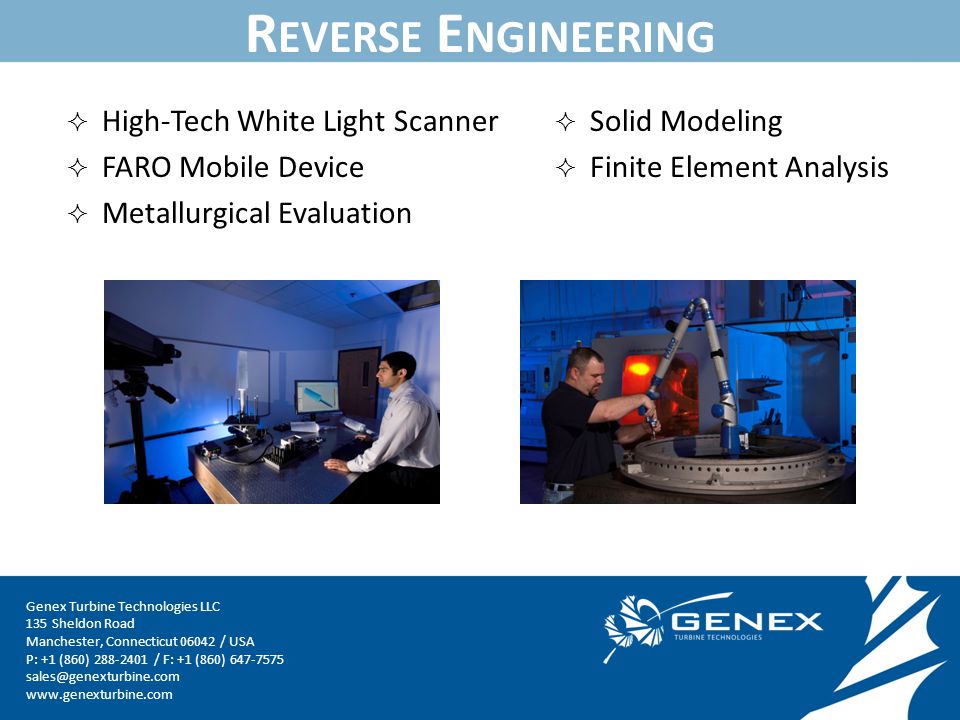 REVERSE ENGINEERING

✧ High-Tech White Light Scanner
✧ FARO Mobile Device
✧ Metallurgical Evaluation

✧ Solid Modeling
✧ Finite Element Analysis

Genex Turbine Technologies LLC
135 Sheldon Road
Manchester, Connecticut 06042 / USA
P: +1 (860) 288-2401 / F: +1 (860) 647-7575
sales@genexturbine.com
www.genexturbine.com

GENEX
TURBINE TECHNOLOGIES